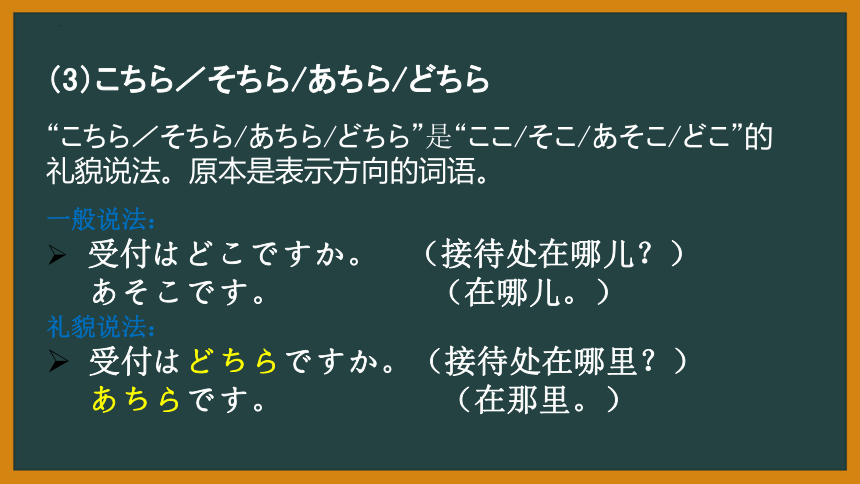 (3)こちら／そちら/あちら/どちら

“こちら／そちら/あちら/どちら”是“ここ/そこ/あそこ/どこ”的礼貌说法。原本是表示方向的词语。

一般说法:
➢ 受付はどこですか。　（接待处在哪儿？）
あそこです。　（在哪儿。）
礼貌说法:
➢ 受付はどちらですか。（接待处在哪里？）
あちらです。　（在那里。）